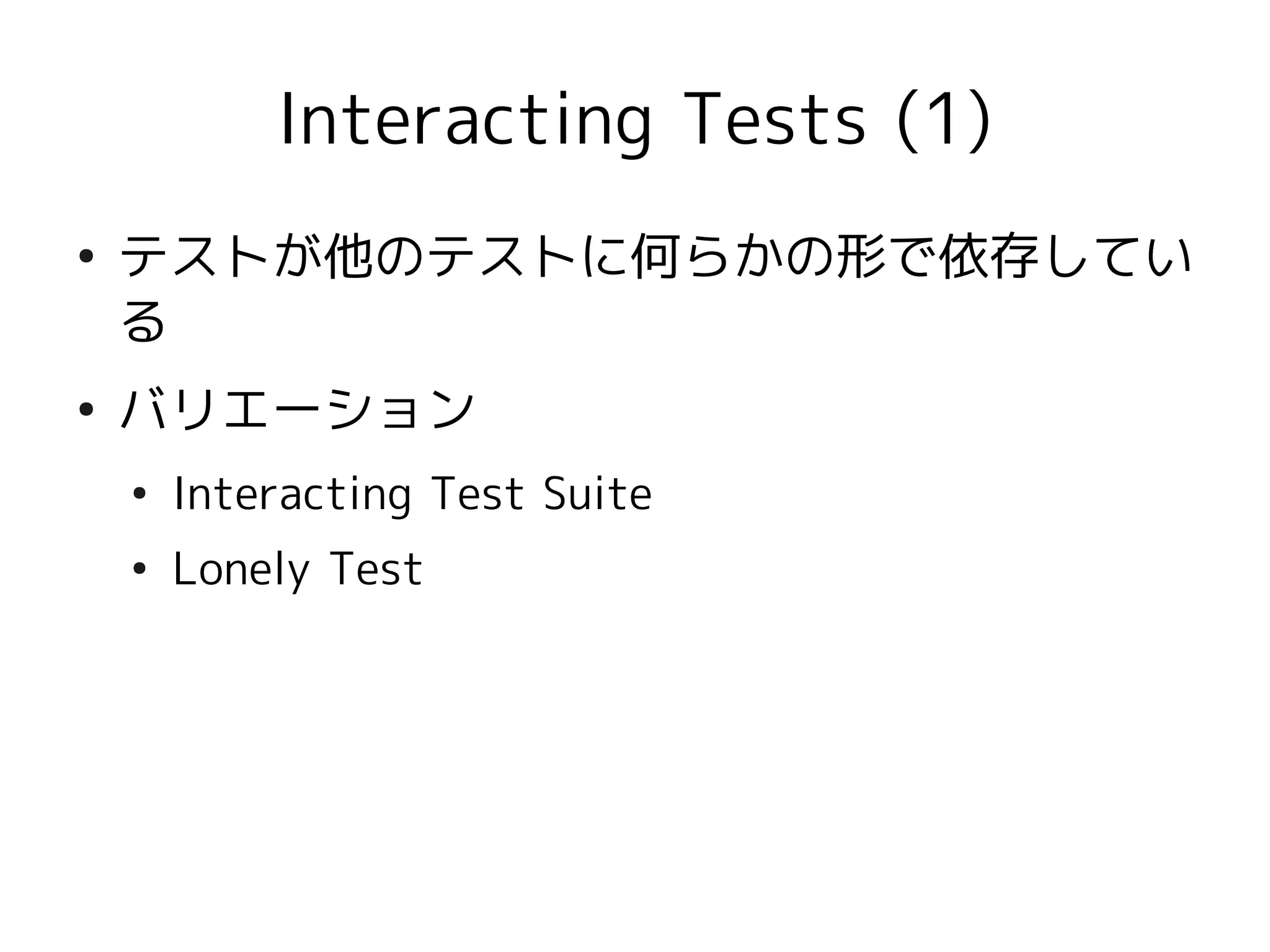 Interacting Tests (1)

• テストが他のテストに何らかの形で依存している

• バリエーション

• Interacting Test Suite

• Lonely Test